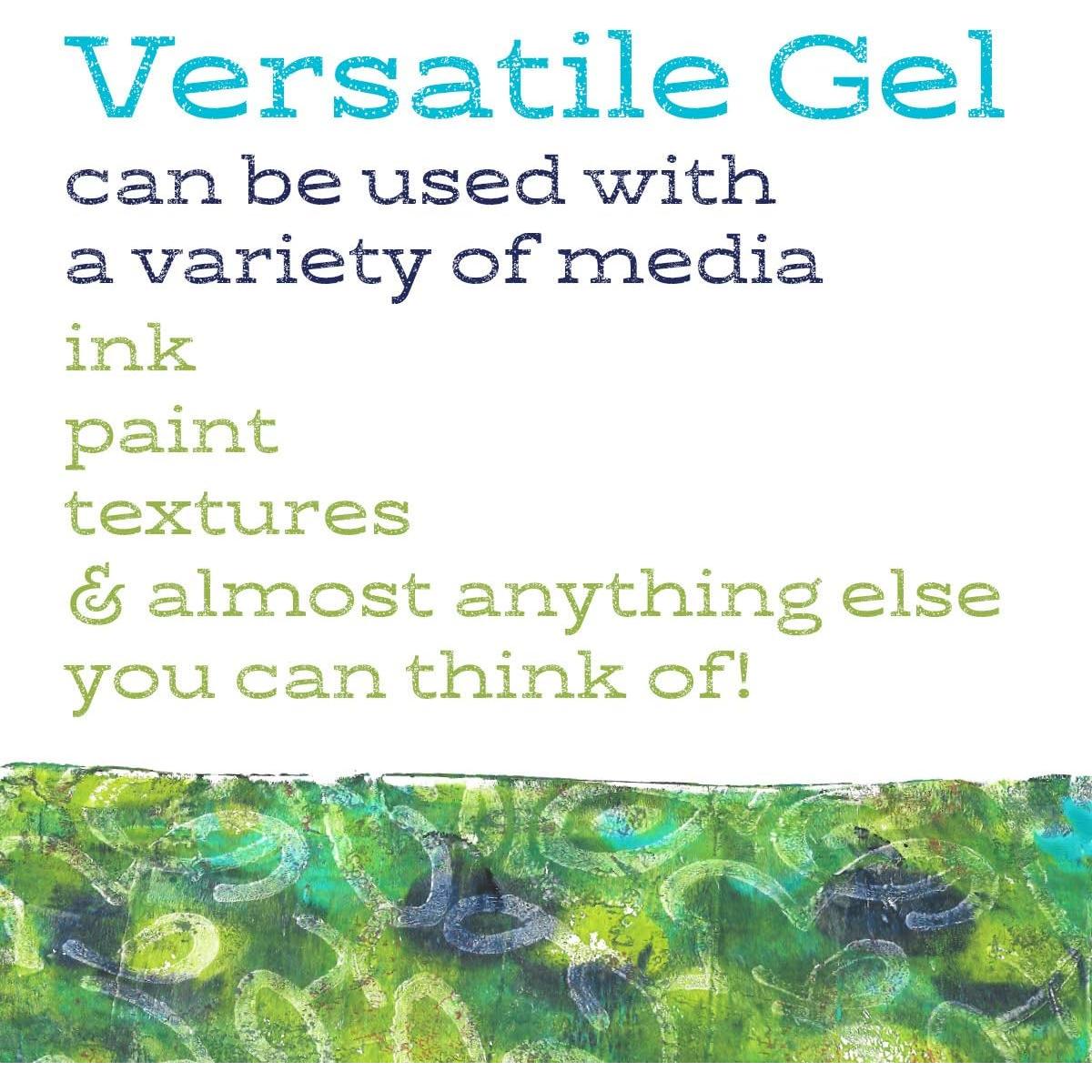 Versatile Gel
can be used with a variety of media
ink
paint
textures
& almost anything else you can think of!